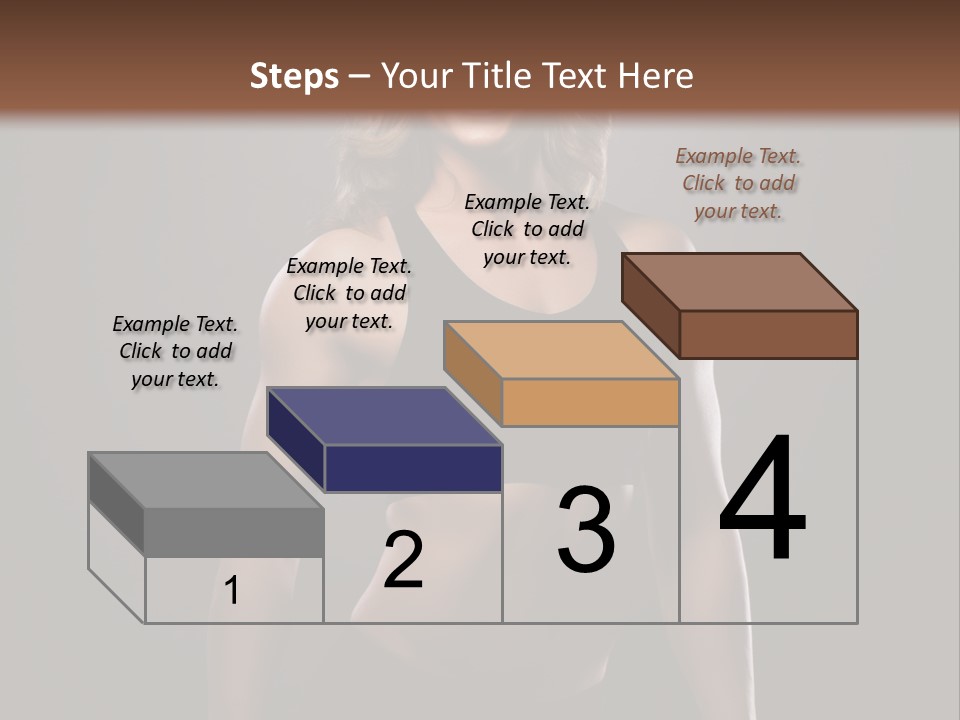 Steps – Your Title Text Here

Example Text. Click to add your text.

Example Text. Click to add your text.

Example Text. Click to add your text.

Example Text. Click to add your text.

1

2

3

4